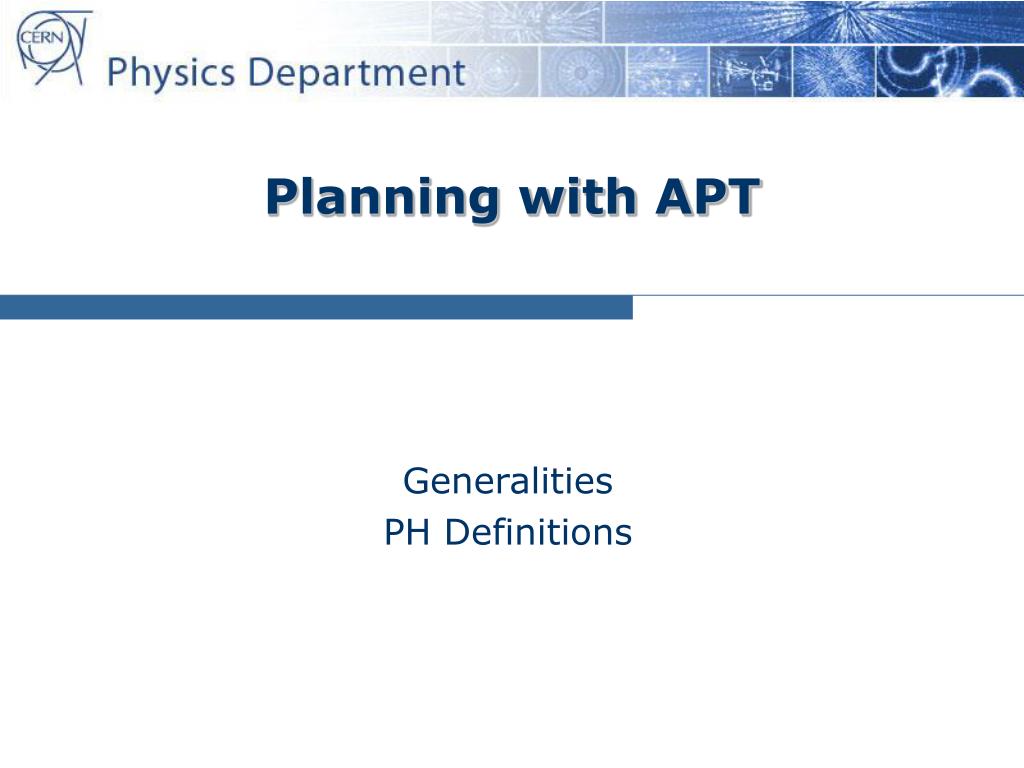 CERN
Physics Department

Planning with APT

Generalities
PH Definitions